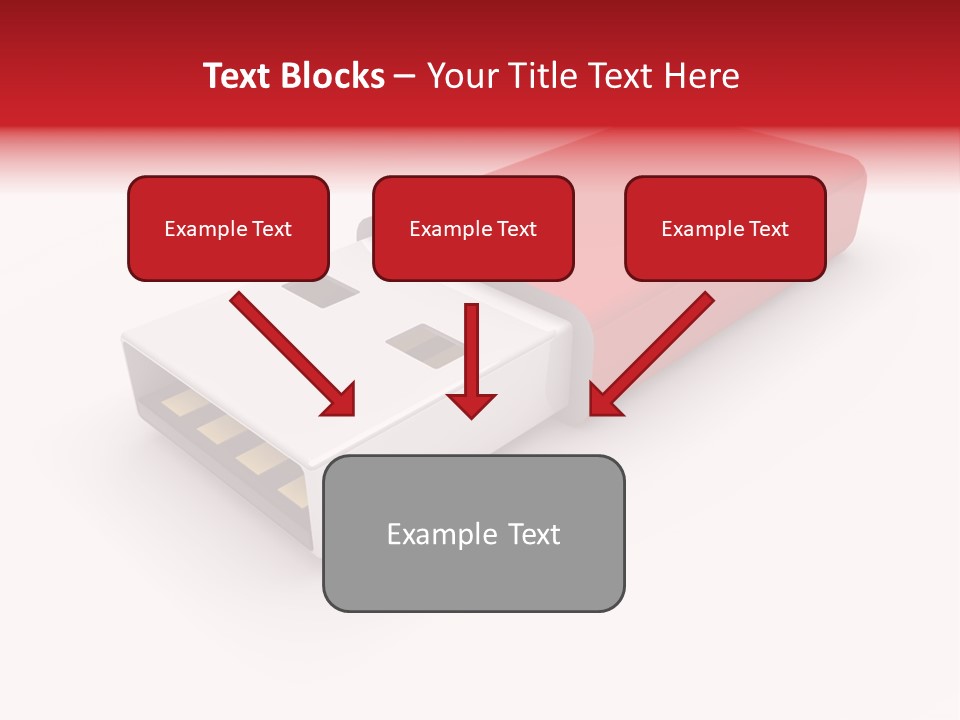 Text Blocks – Your Title Text Here

Example Text

Example Text

Example Text

Example Text